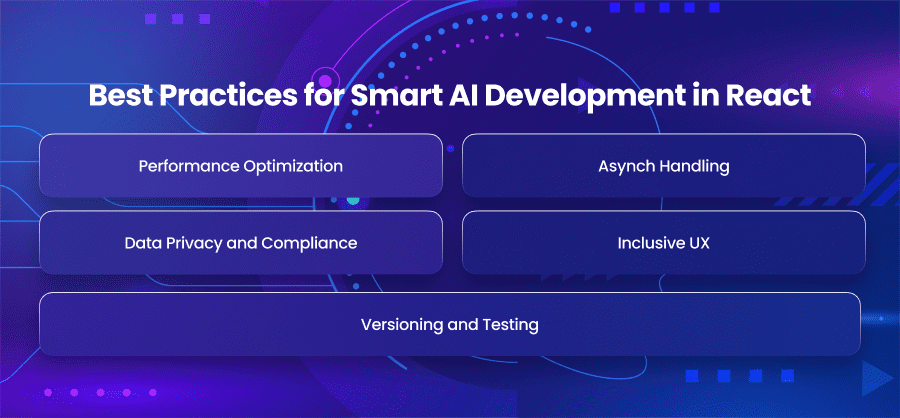 Best Practices for Smart AI Development in React

Performance Optimization

Asynch Handling

Data Privacy and Compliance

Inclusive UX

Versioning and Testing